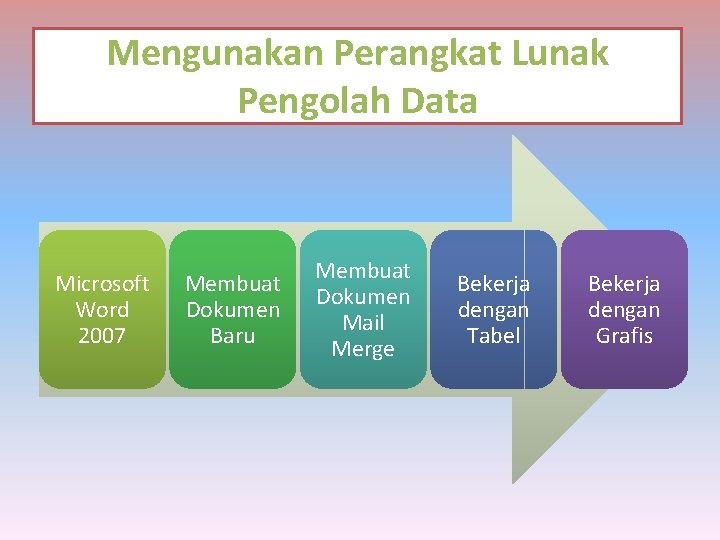 Mengunakan Perangkat Lunak Pengolah Data

Microsoft Word 2007

Membuat Dokumen Baru

Membuat Dokumen Mail Merge

Bekerja dengan Tabel

Bekerja dengan Grafis